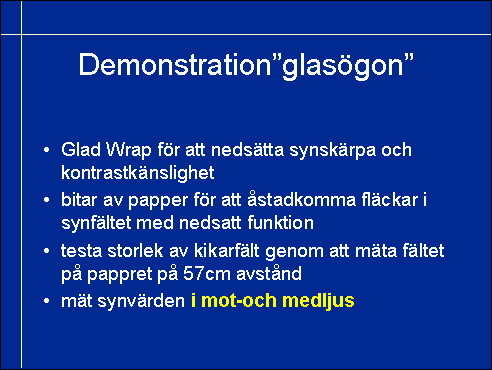 Demonstration”glasögon”

• Glad Wrap för att nedsätta synskärpa och kontrastkänslighet
• bitar av papper för att åstadkomma fläckar i synfältet med nedsatt funktion
• testa storlek av kikarfält genom att mäta fältet på pappret på 57cm avstånd
• mät synvärden i mot-och medljus